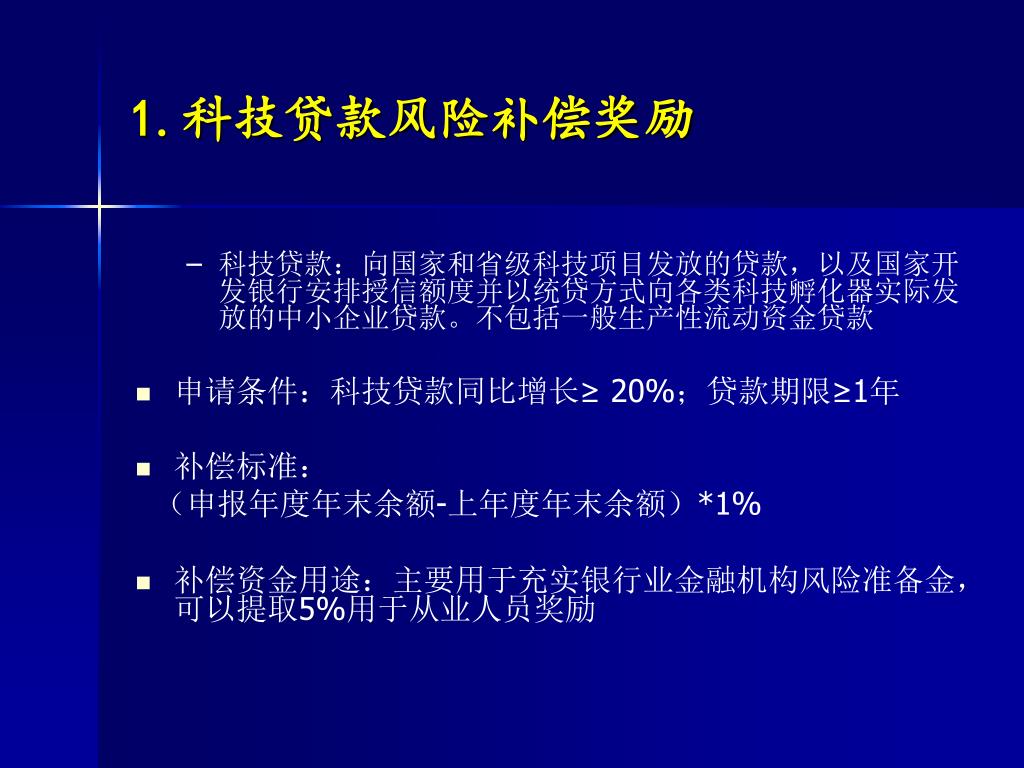 1. 科技贷款风险补偿奖励

– 科技贷款：向国家和省级科技项目发放的贷款，以及国家开发银行安排授信额度并以统贷方式向各类科技孵化器实际发放的中小企业贷款。不包括一般生产性流动资金贷款

▪ 申请条件：科技贷款同比增长≥ 20%；贷款期限≥1年

▪ 补偿标准：
（申报年度年末余额-上年度年末余额）*1%

▪ 补偿资金用途：主要用于充实银行业金融机构风险准备金，可以提取5%用于从业人员奖励